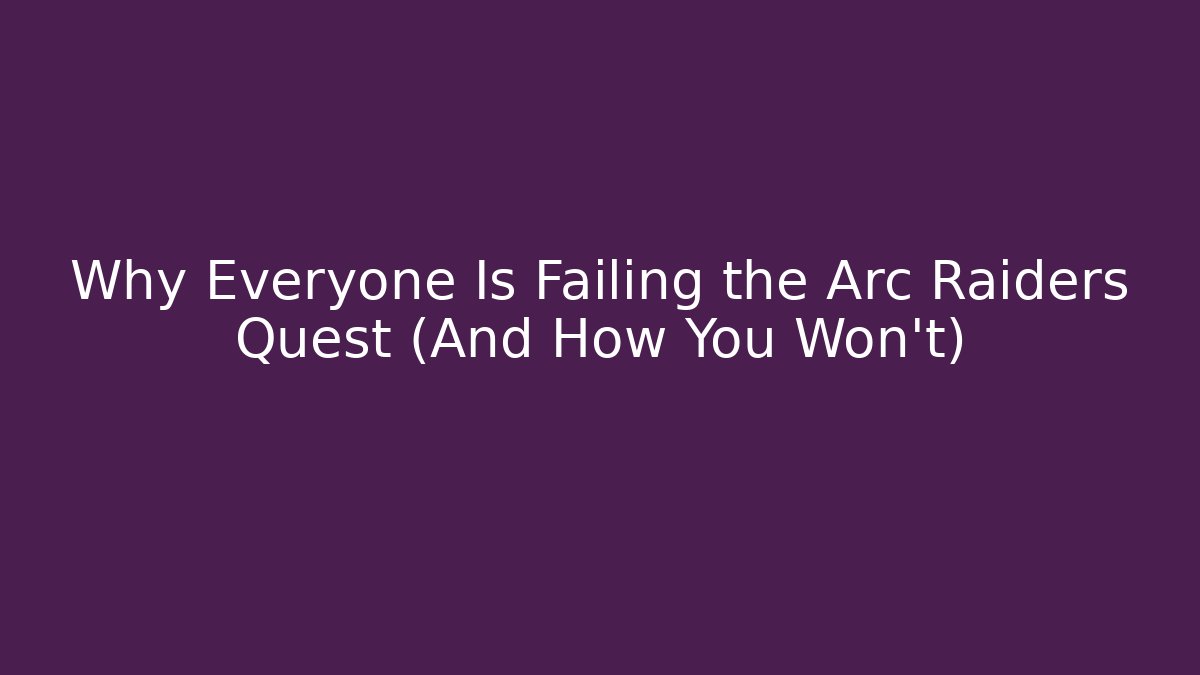 Why Everyone Is Failing the Arc Raiders Quest (And How You Won't)